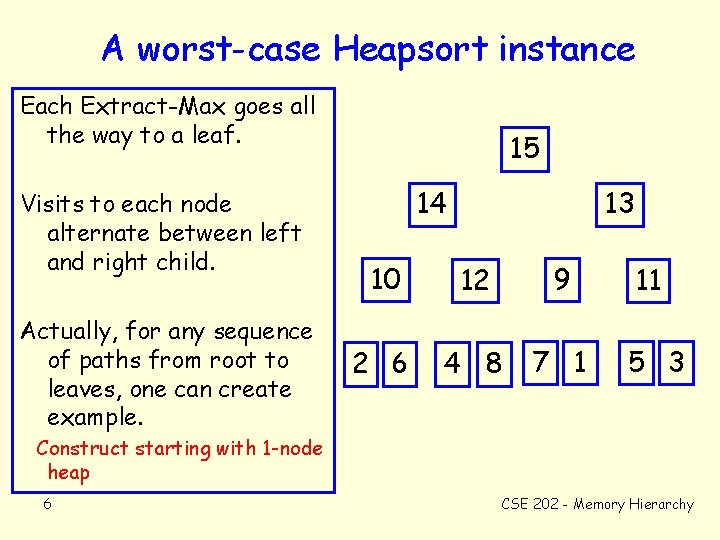 A worst-case Heapsort instance

Each Extract-Max goes all the way to a leaf.

Visits to each node alternate between left and right child.

Actually, for any sequence of paths from root to leaves, one can create example.

Construct starting with 1-node heap

15

14

13

10

12

9

11

2 6 4 8 7 1 5 3

6

CSE 202 - Memory Hierarchy